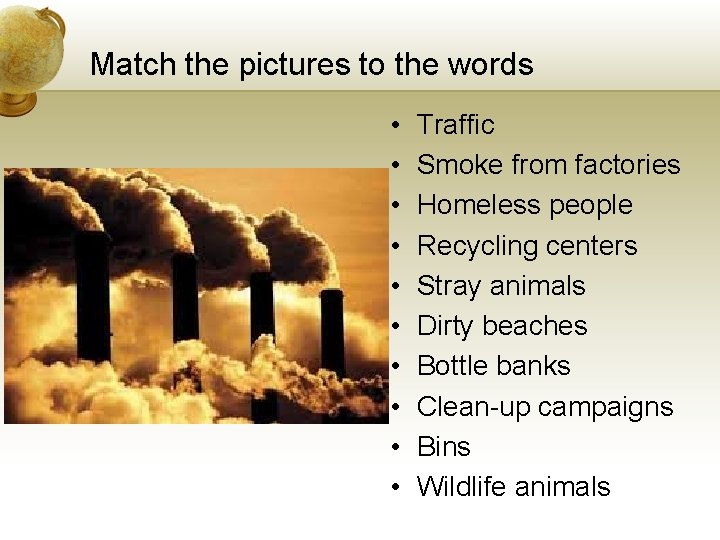 Match the pictures to the words

• Traffic
• Smoke from factories
• Homeless people
• Recycling centers
• Stray animals
• Dirty beaches
• Bottle banks
• Clean-up campaigns
• Bins
• Wildlife animals